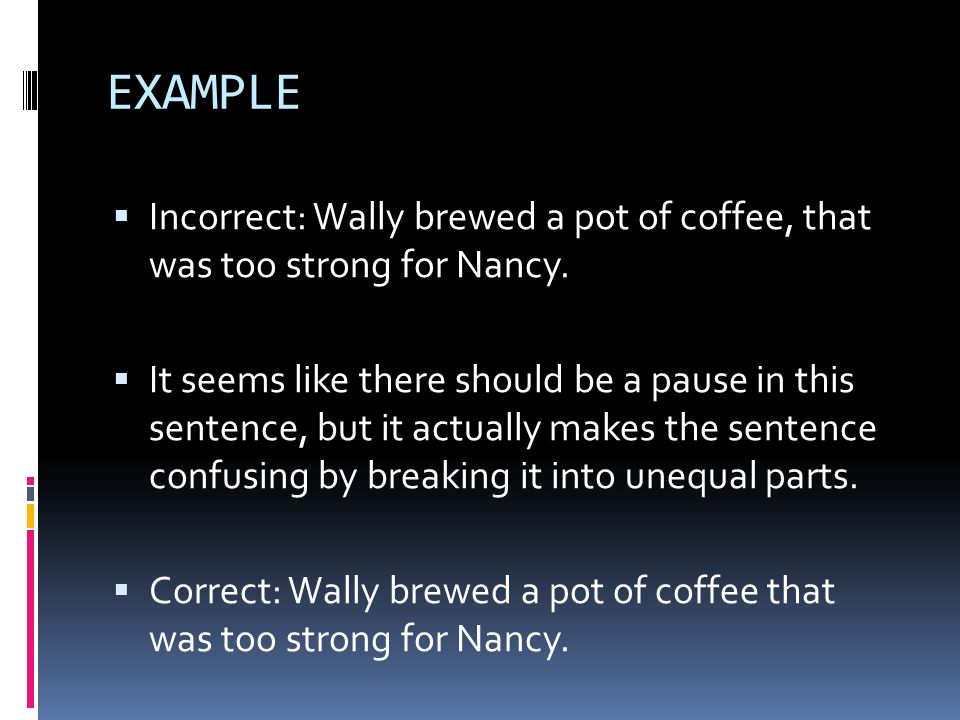 EXAMPLE

▪ Incorrect: Wally brewed a pot of coffee, that was too strong for Nancy.

▪ It seems like there should be a pause in this sentence, but it actually makes the sentence confusing by breaking it into unequal parts.

▪ Correct: Wally brewed a pot of coffee that was too strong for Nancy.